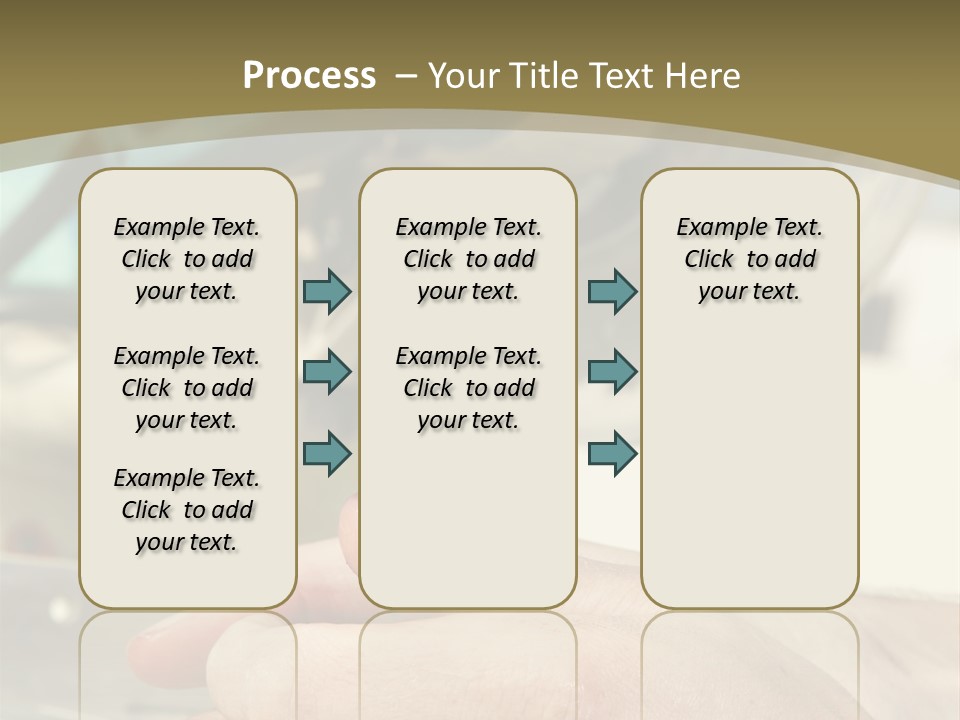 Process – Your Title Text Here

Example Text. Click to add your text.

Example Text. Click to add your text.

Example Text. Click to add your text.

Example Text. Click to add your text.

Example Text. Click to add your text.

Example Text. Click to add your text.